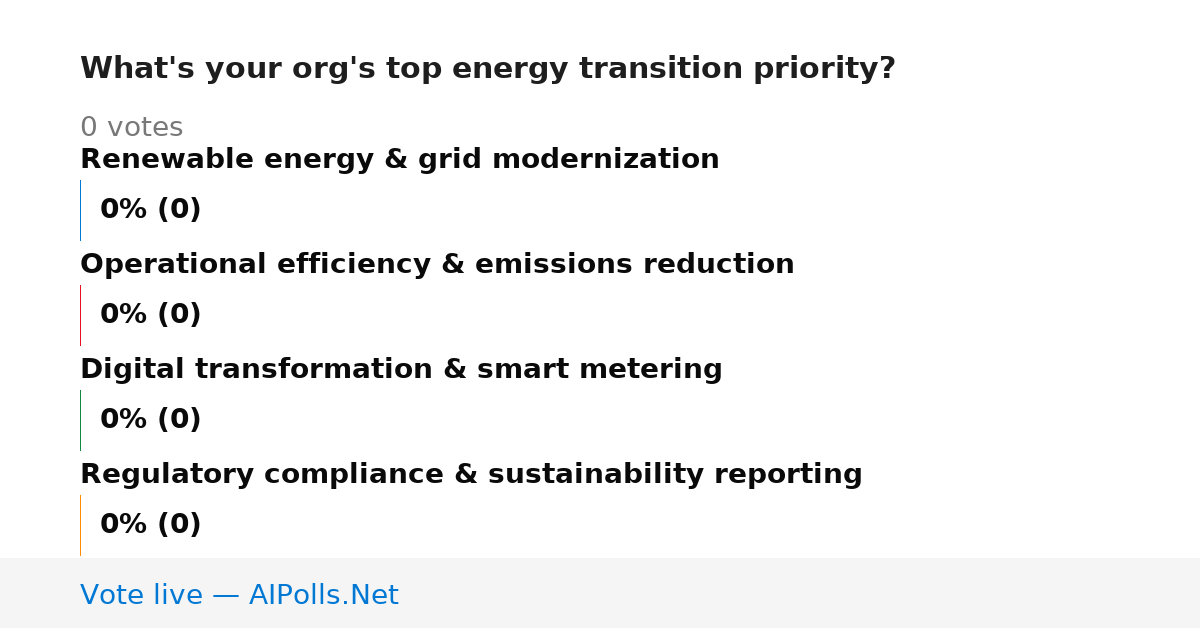 What's your org's top energy transition priority?

0 votes

Renewable energy & grid modernization

0% (0)

Operational efficiency & emissions reduction

0% (0)

Digital transformation & smart metering

0% (0)

Regulatory compliance & sustainability reporting

0% (0)

Vote live — AIPolls.Net